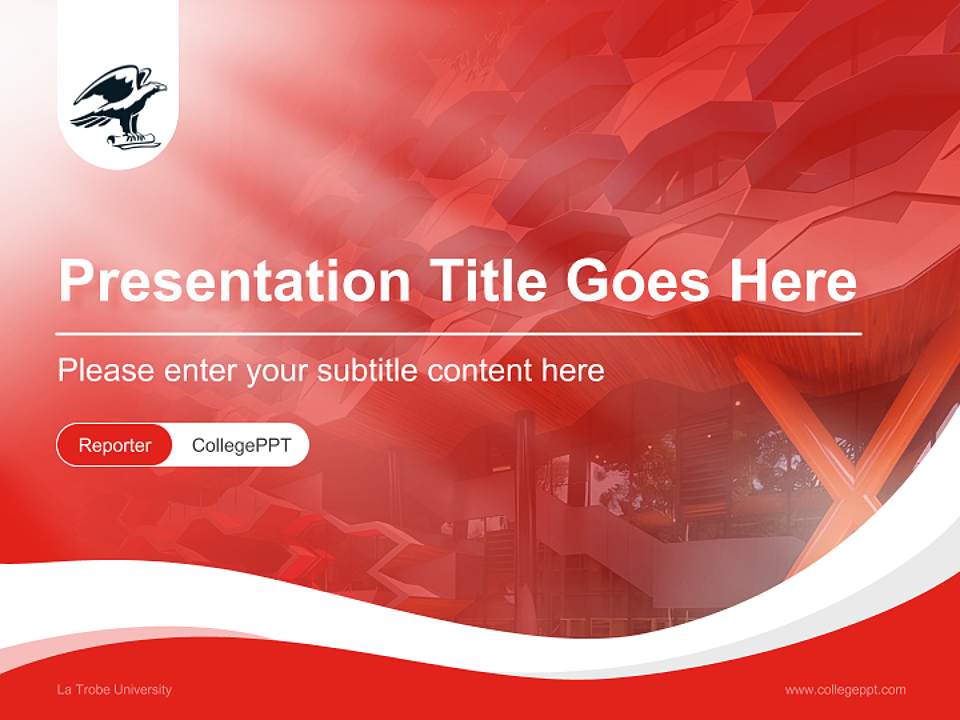 Presentation Title Goes Here

Please enter your subtitle content here

Reporter CollegePPT

La Trobe University

www.collegeppt.com